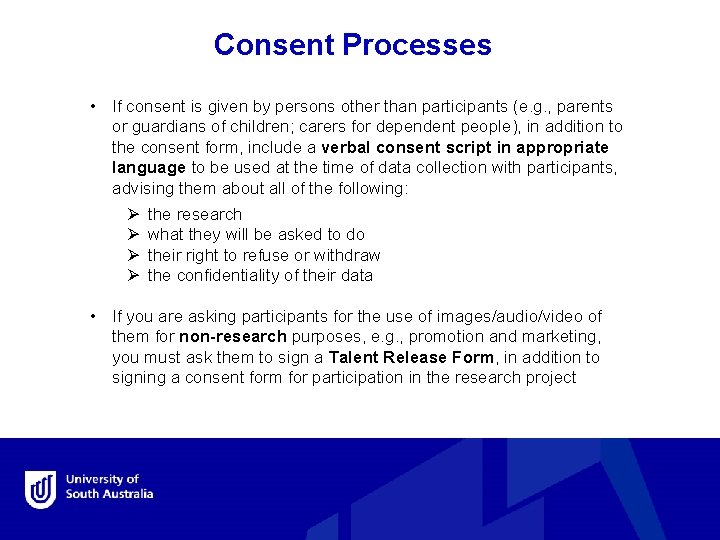 Consent Processes

• If consent is given by persons other than participants (e.g., parents or guardians of children; carers for dependent people), in addition to the consent form, include a verbal consent script in appropriate language to be used at the time of data collection with participants, advising them about all of the following:

➢ the research
➢ what they will be asked to do
➢ their right to refuse or withdraw
➢ the confidentiality of their data

• If you are asking participants for the use of images/audio/video of them for non-research purposes, e.g., promotion and marketing, you must ask them to sign a Talent Release Form, in addition to signing a consent form for participation in the research project

University of South Australia